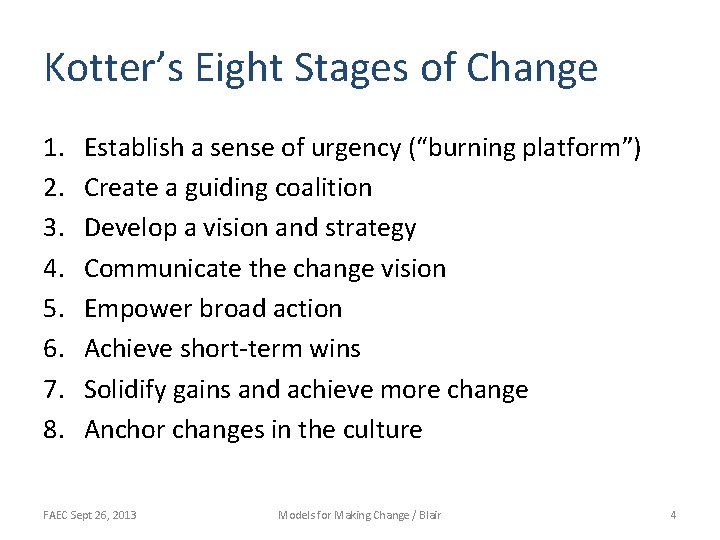 Kotter’s Eight Stages of Change

1. Establish a sense of urgency (“burning platform”)
2. Create a guiding coalition
3. Develop a vision and strategy
4. Communicate the change vision
5. Empower broad action
6. Achieve short-term wins
7. Solidify gains and achieve more change
8. Anchor changes in the culture

FAEC Sept 26, 2013

Models for Making Change / Blair

4